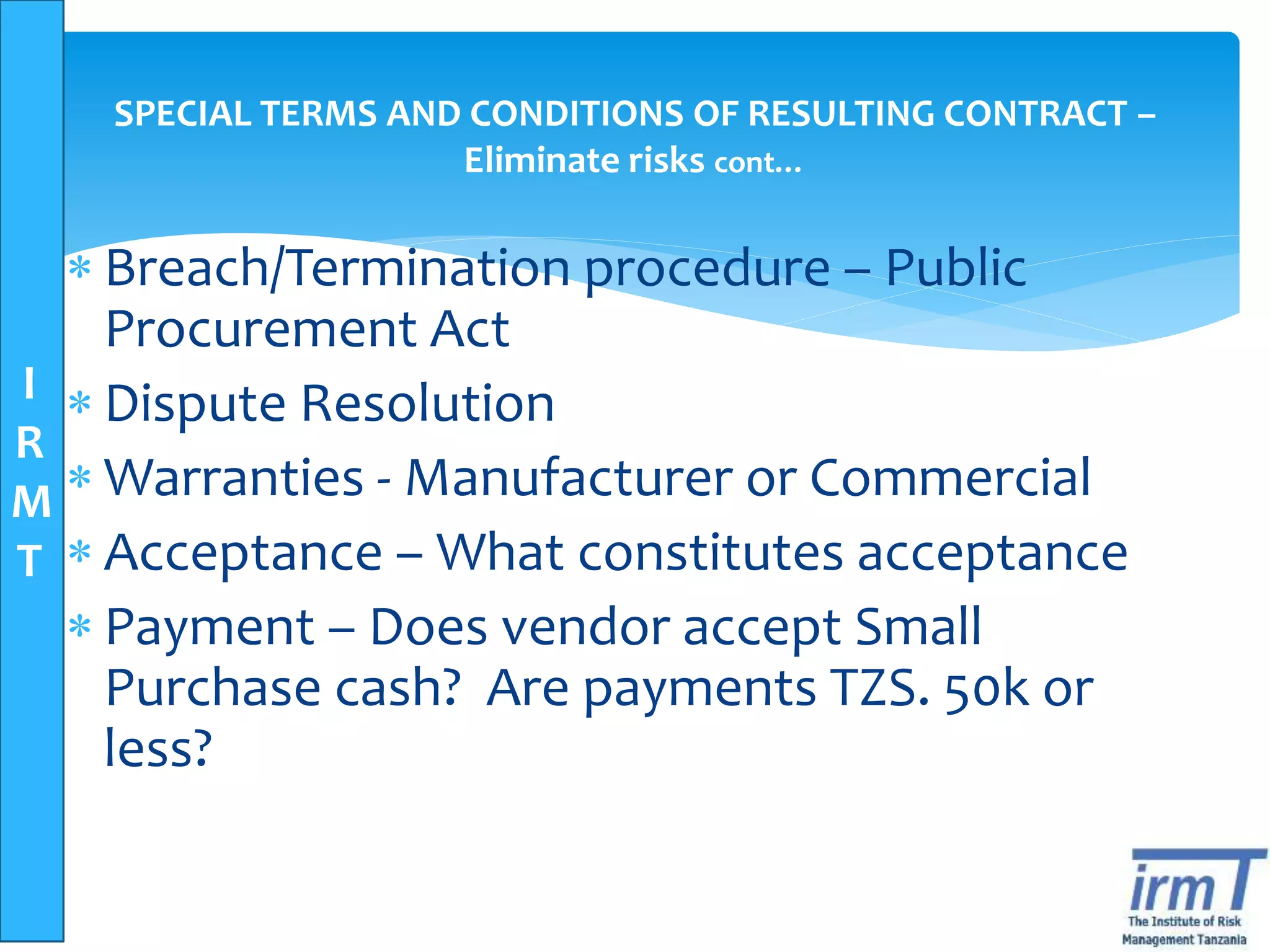 I
R
M
T

SPECIAL TERMS AND CONDITIONS OF RESULTING CONTRACT – Eliminate risks cont…

* Breach/Termination procedure – Public Procurement Act
* Dispute Resolution
* Warranties - Manufacturer or Commercial
* Acceptance – What constitutes acceptance
* Payment – Does vendor accept Small Purchase cash? Are payments TZS. 50k or less?

irmT
The Institute of Risk Management Tanzania